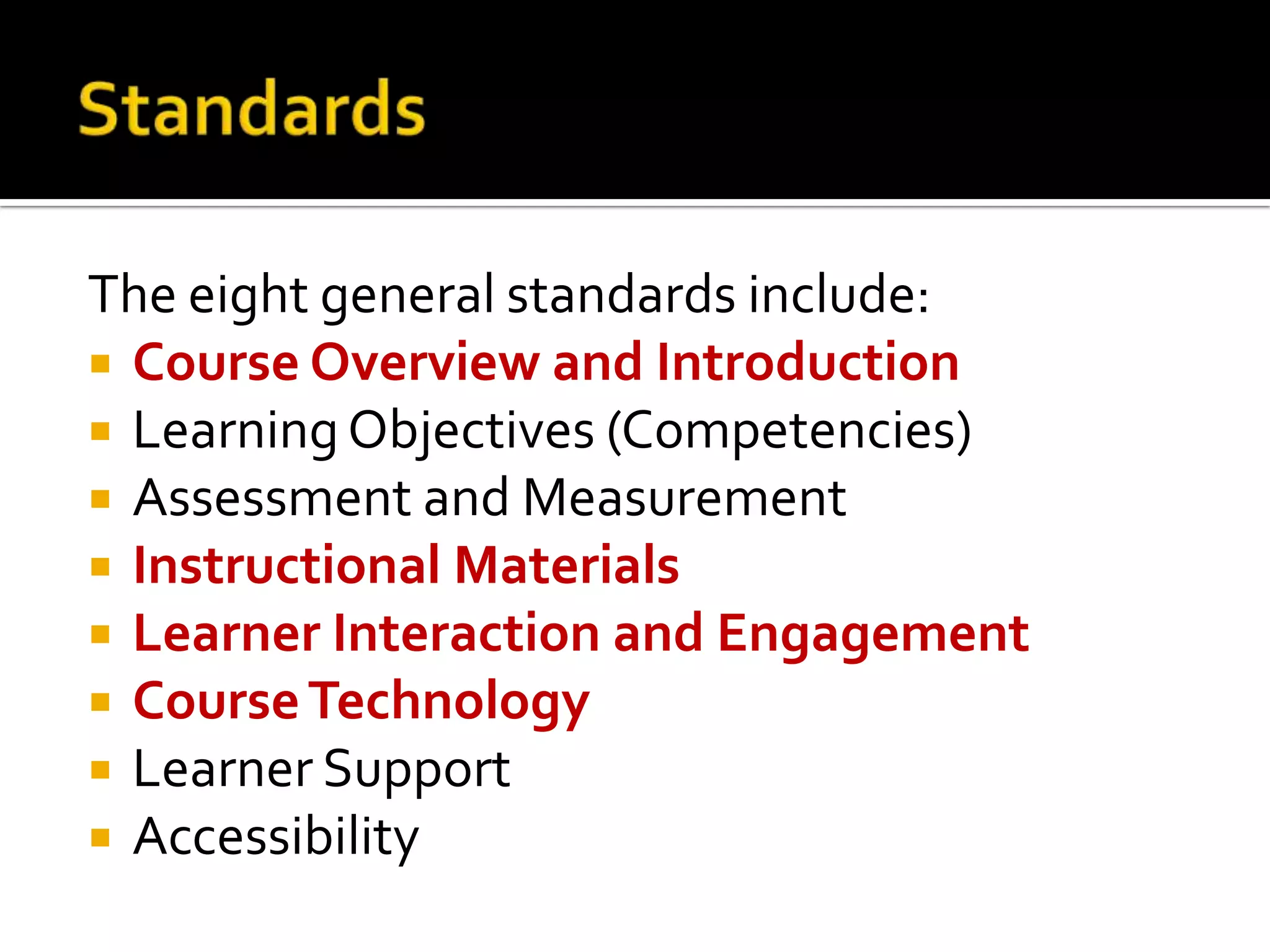 Standards

The eight general standards include:

- Course Overview and Introduction
- Learning Objectives (Competencies)
- Assessment and Measurement
- Instructional Materials
- Learner Interaction and Engagement
- Course Technology
- Learner Support
- Accessibility